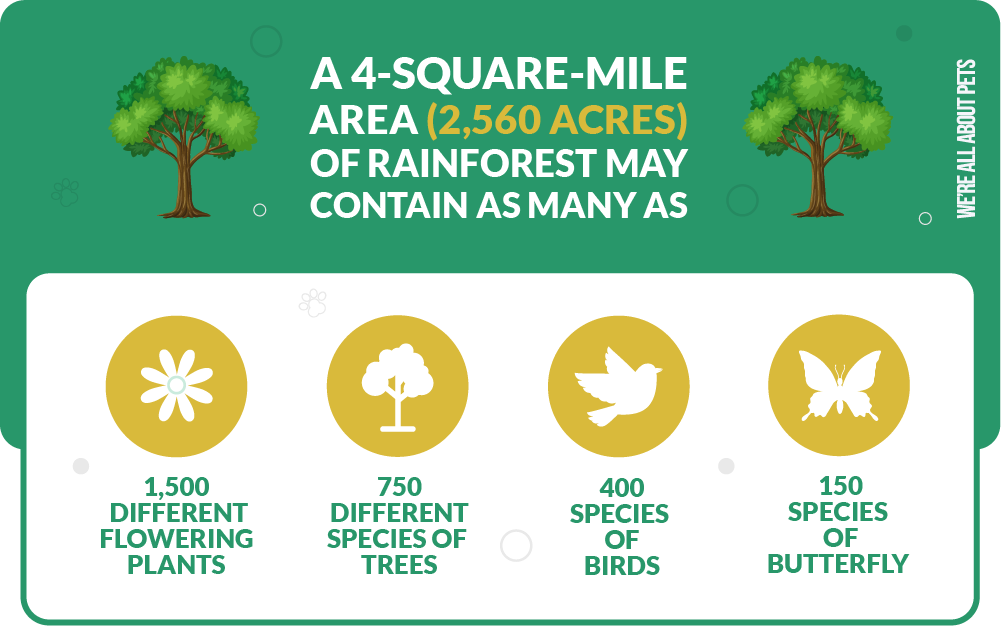 A 4-SQUARE-MILE AREA (2,560 ACRES) OF RAINFOREST MAY CONTAIN AS MANY AS

WE'RE ALL ABOUT PETS

1,500 DIFFERENT FLOWERING PLANTS

750 DIFFERENT SPECIES OF TREES

400 SPECIES OF BIRDS

150 SPECIES OF BUTTERFLY